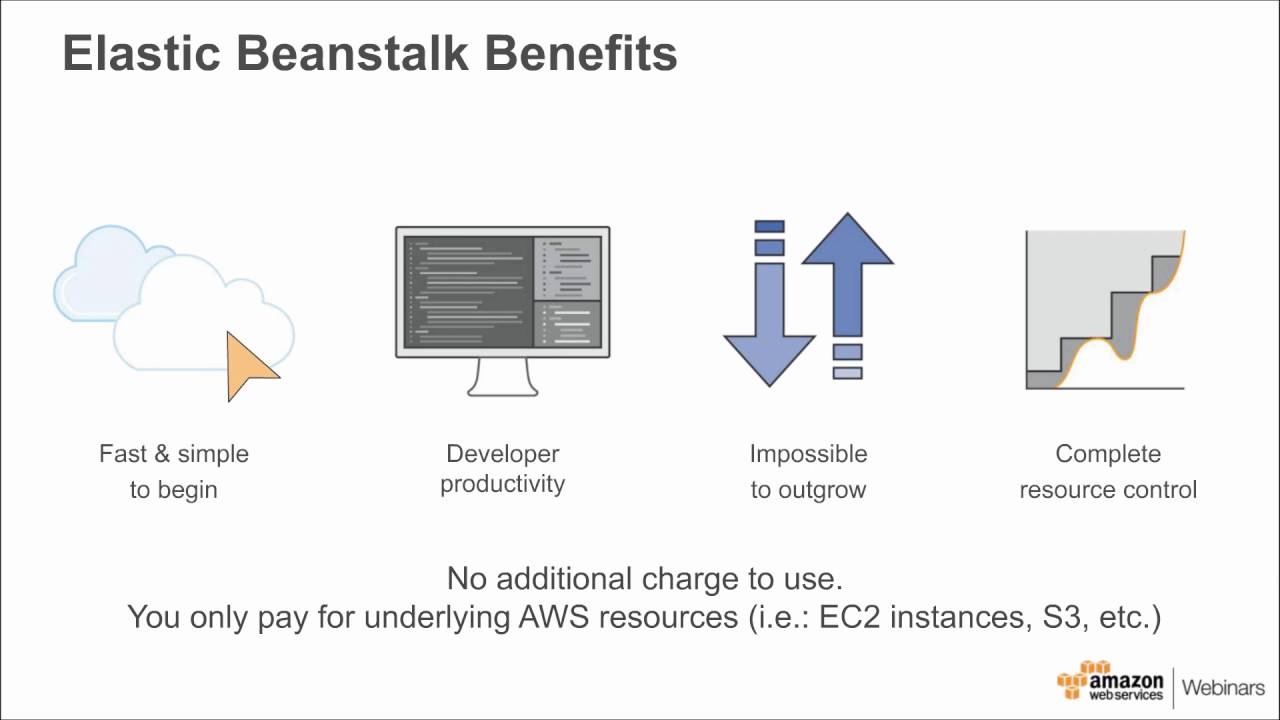 Elastic Beanstalk Benefits

Fast & simple to begin

Developer productivity

Impossible to outgrow

Complete resource control

No additional charge to use.
You only pay for underlying AWS resources (i.e.: EC2 instances, S3, etc.)

amazon web services | Webinars